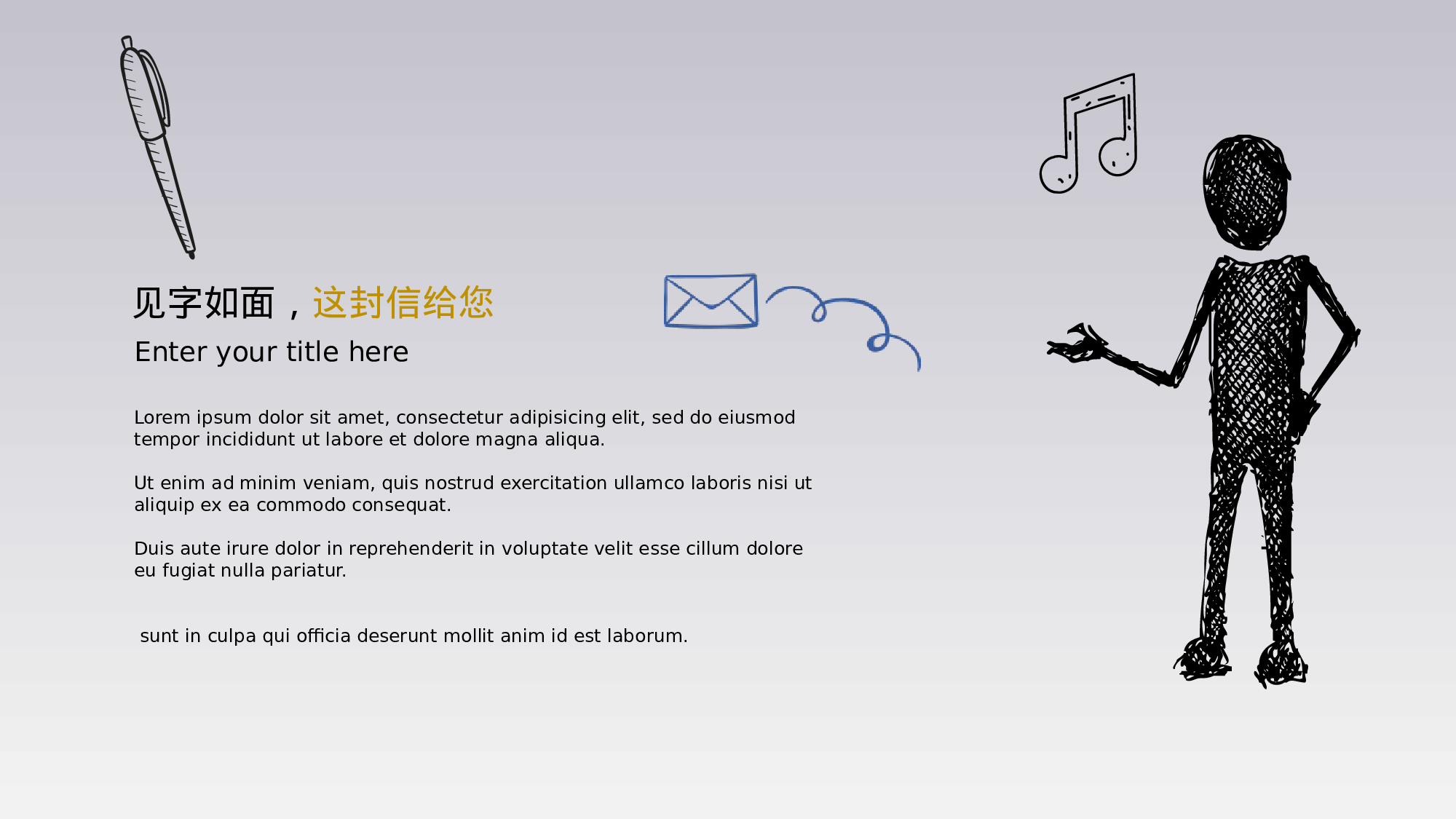 见字如面，这封信给您
Enter your title here

Lorem ipsum dolor sit amet, consectetur adipisicing elit, sed do eiusmod tempor incididunt ut labore et dolore magna aliqua.

Ut enim ad minim veniam, quis nostrud exercitation ullamco laboris nisi ut aliquip ex ea commodo consequat.

Duis aute irure dolor in reprehenderit in voluptate velit esse cillum dolore eu fugiat nulla pariatur.

sunt in culpa qui officia deserunt mollit anim id est laborum.